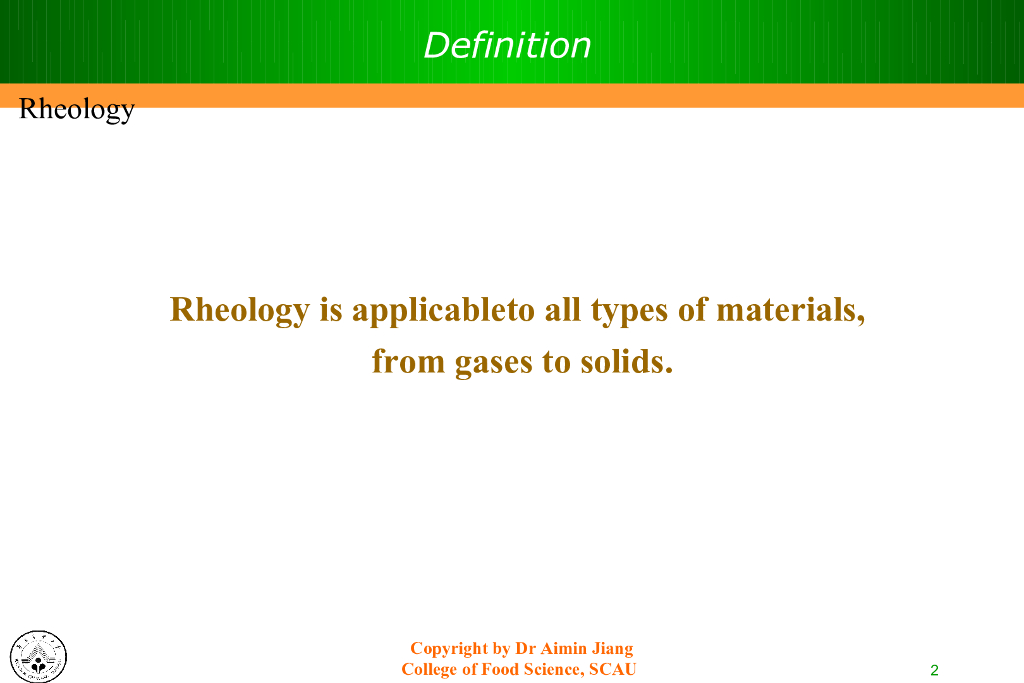 Definition

Rheology

Rheology is applicableto all types of materials, from gases to solids.

Copyright by Dr Aimin Jiang
College of Food Science, SCAU

2